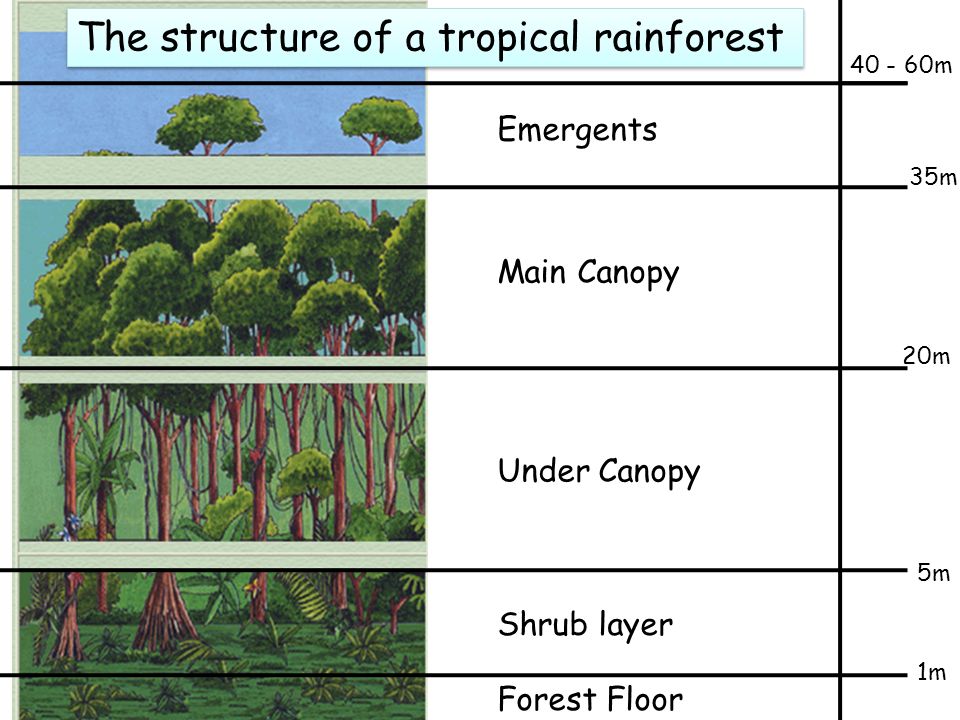 The structure of a tropical rainforest

40 - 60m

Emergents

35m

Main Canopy

20m

Under Canopy

5m

Shrub layer

1m

Forest Floor